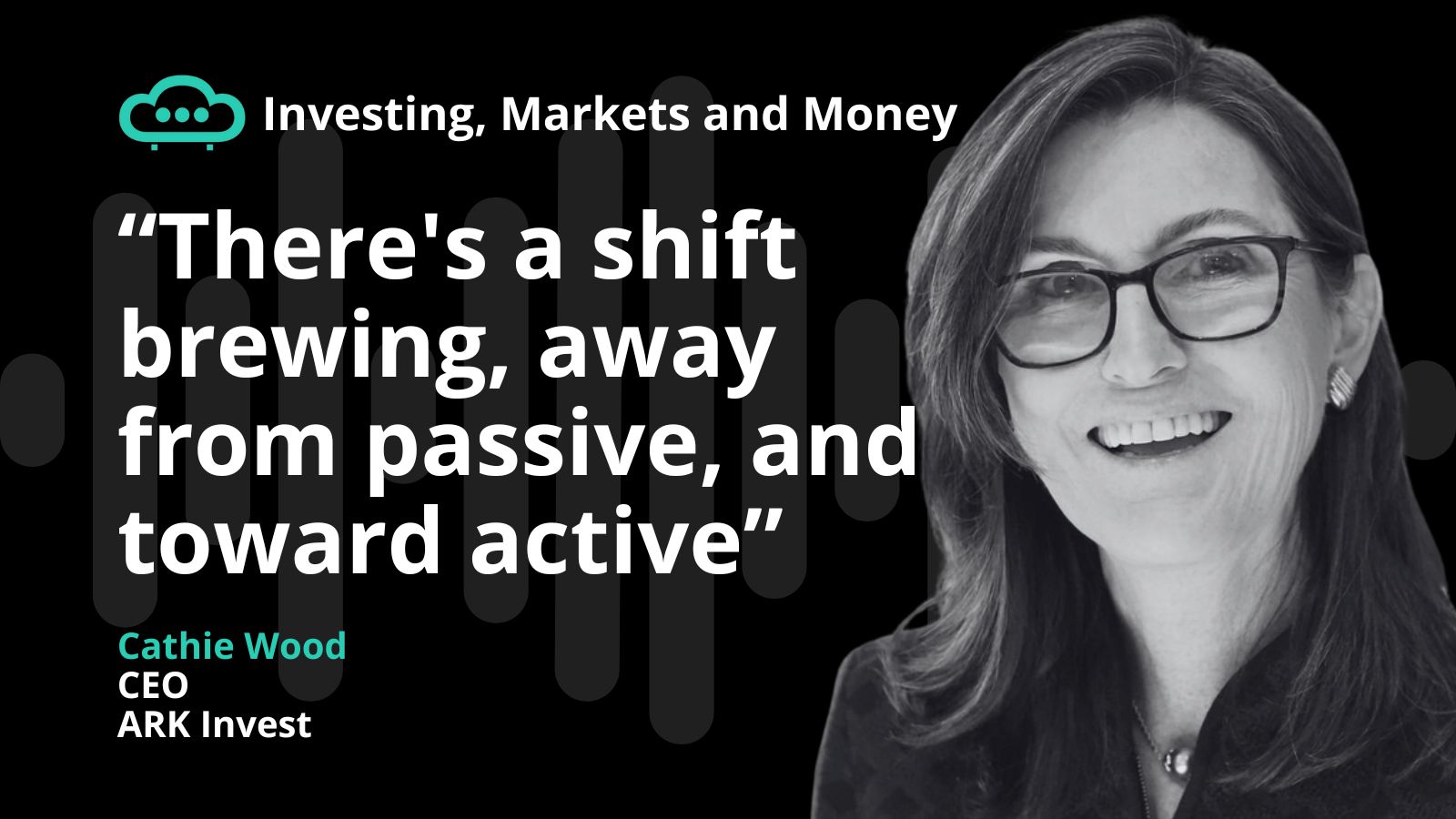 Investing, Markets and Money

“There's a shift brewing, away from passive, and toward active”

Cathie Wood
CEO
ARK Invest